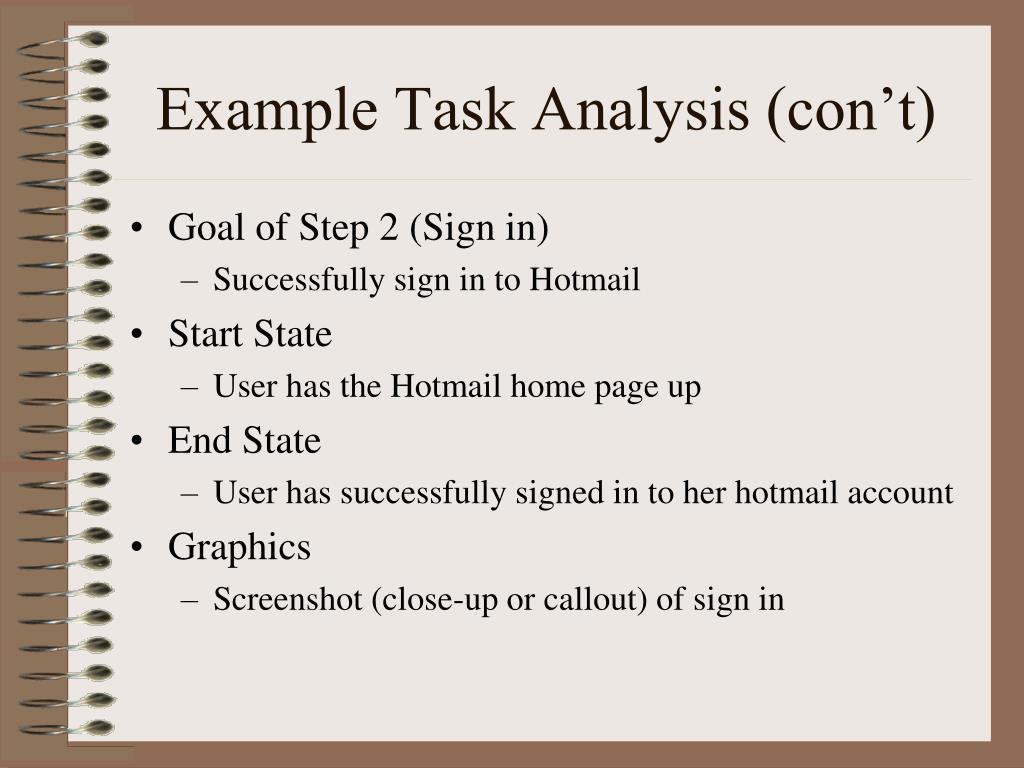 Example Task Analysis (con’t)

• Goal of Step 2 (Sign in)
– Successfully sign in to Hotmail
• Start State
– User has the Hotmail home page up
• End State
– User has successfully signed in to her hotmail account
• Graphics
– Screenshot (close-up or callout) of sign in